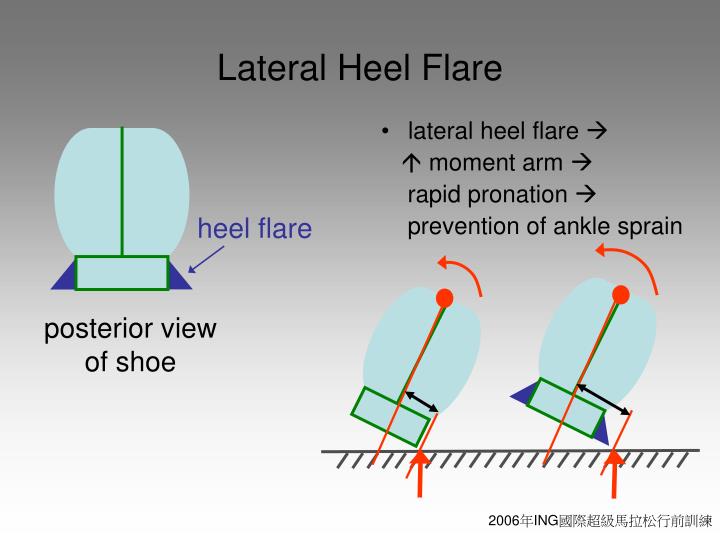 Lateral Heel Flare

heel flare

posterior view of shoe

• lateral heel flare → ↑ moment arm → rapid pronation → prevention of ankle sprain

2006年ING國際超級馬拉松行前訓練